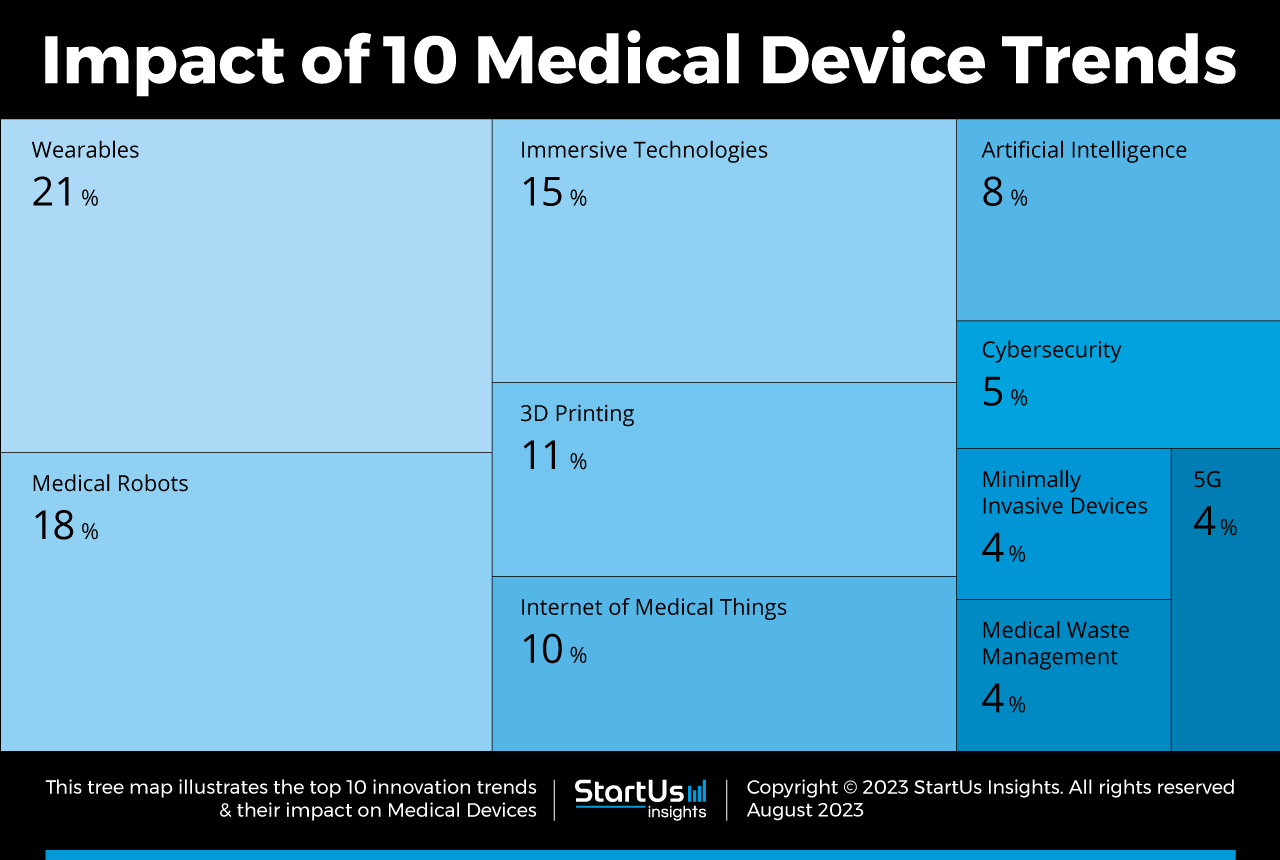 Impact of 10 Medical Device Trends

Wearables
21 %

Medical Robots
18 %

Immersive Technologies
15 %

3D Printing
11 %

Internet of Medical Things
10 %

Artificial Intelligence
8 %

Cybersecurity
5 %

Minimally Invasive Devices
4 %

Medical Waste Management
4 %

5G
4 %

This tree map illustrates the top 10 innovation trends & their impact on Medical Devices

StartUs insights

Copyright © 2023 StartUs Insights. All rights reserved
August 2023